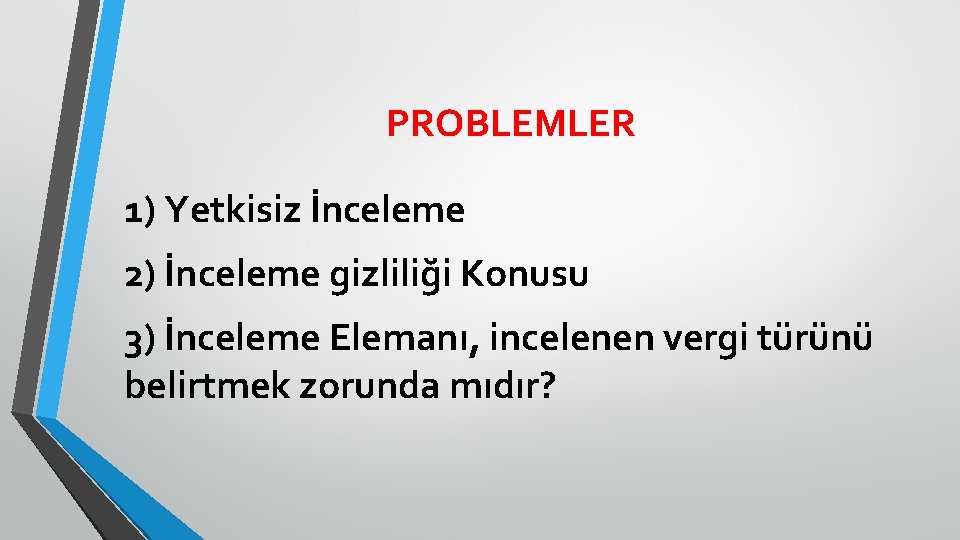 PROBLEMLER

1) Yetkisiz İnceleme

2) İnceleme gizliliği Konusu

3) İnceleme Elemanı, incelenen vergi türünü belirtmek zorunda mıdır?